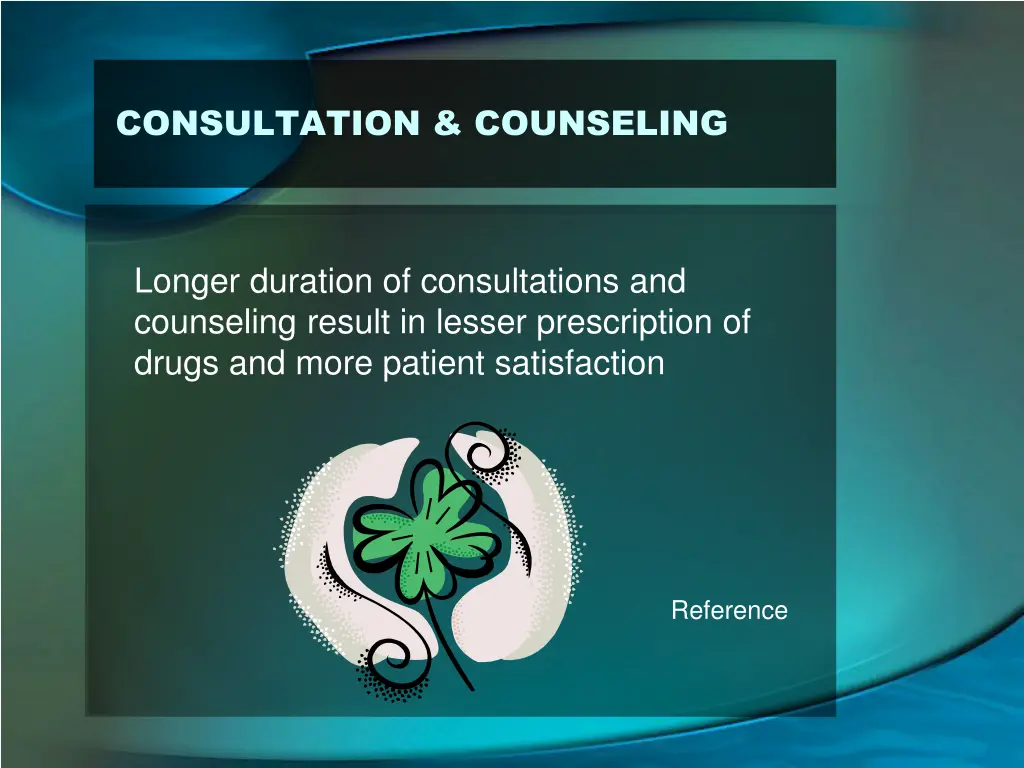 CONSULTATION & COUNSELING

Longer duration of consultations and counseling result in lesser prescription of drugs and more patient satisfaction

Reference